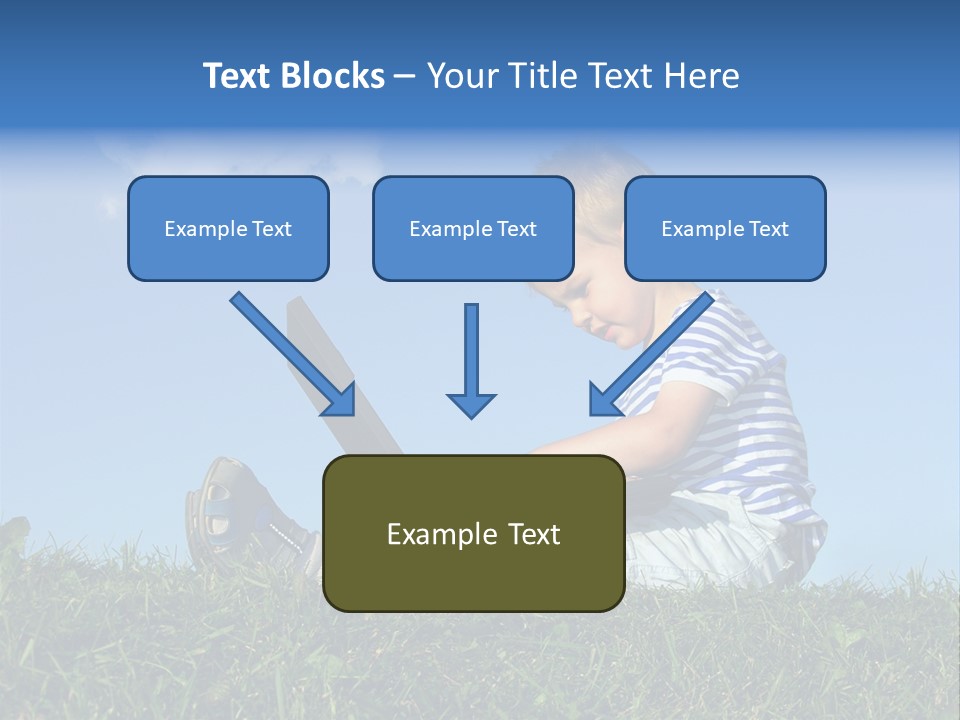 Text Blocks – Your Title Text Here

Example Text

Example Text

Example Text

Example Text